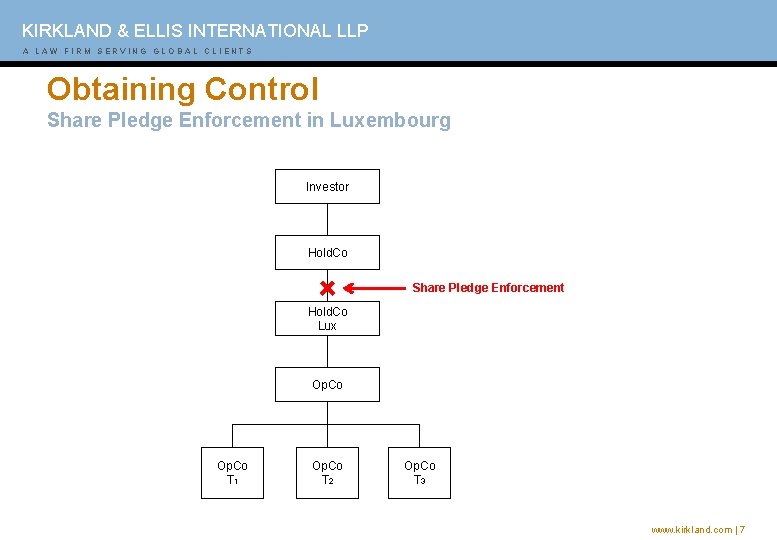 KIRKLAND & ELLIS INTERNATIONAL LLP
A LAW FIRM SERVING GLOBAL CLIENTS

Obtaining Control
Share Pledge Enforcement in Luxembourg

Investor

HoldCo

Share Pledge Enforcement

HoldCo Lux

OpCo

OpCo $T_1$

OpCo $T_2$

OpCo $T_3$

www.kirkland.com | 7